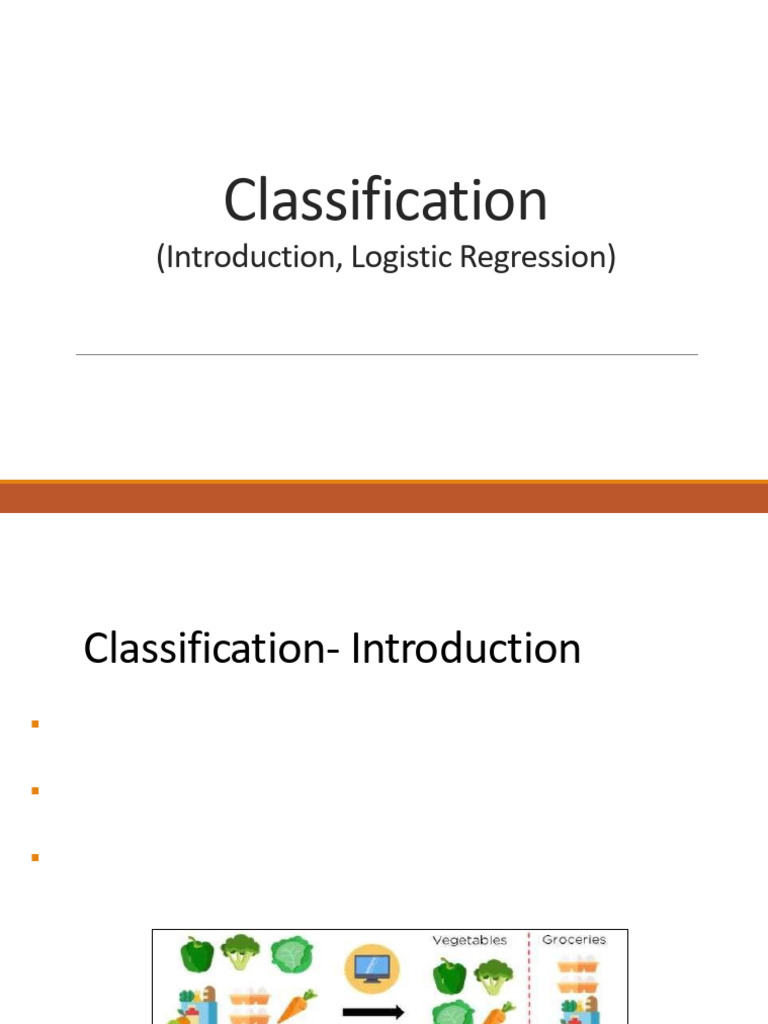 Classification

(Introduction, Logistic Regression)

Classification- Introduction

Vegetables

Groceries